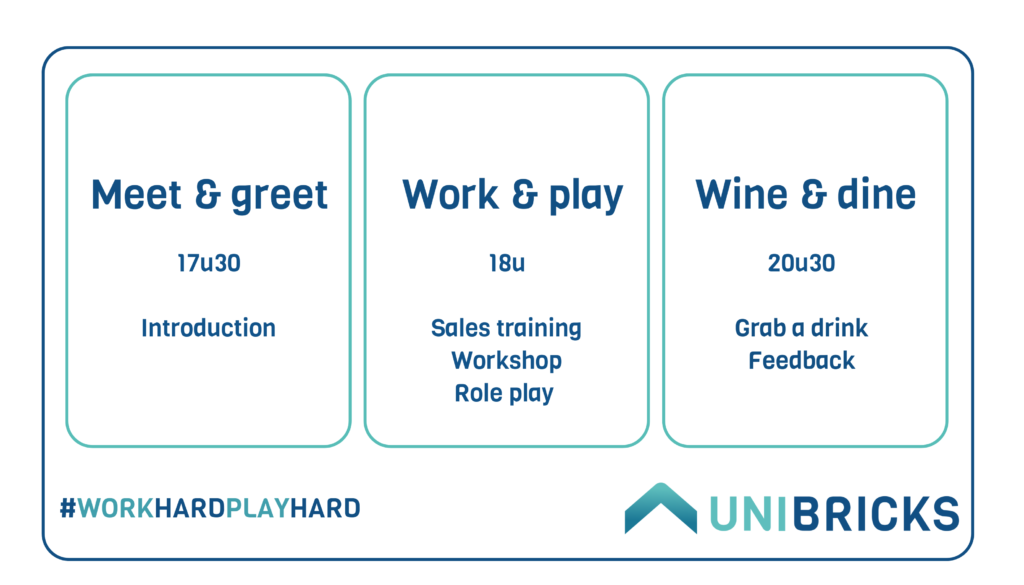 Meet & greet

17u30

Introduction

Work & play

18u

Sales training
Workshop
Role play

Wine & dine

20u30

Grab a drink
Feedback

#WORKHARDPLAYHARD

UNIBRICKS